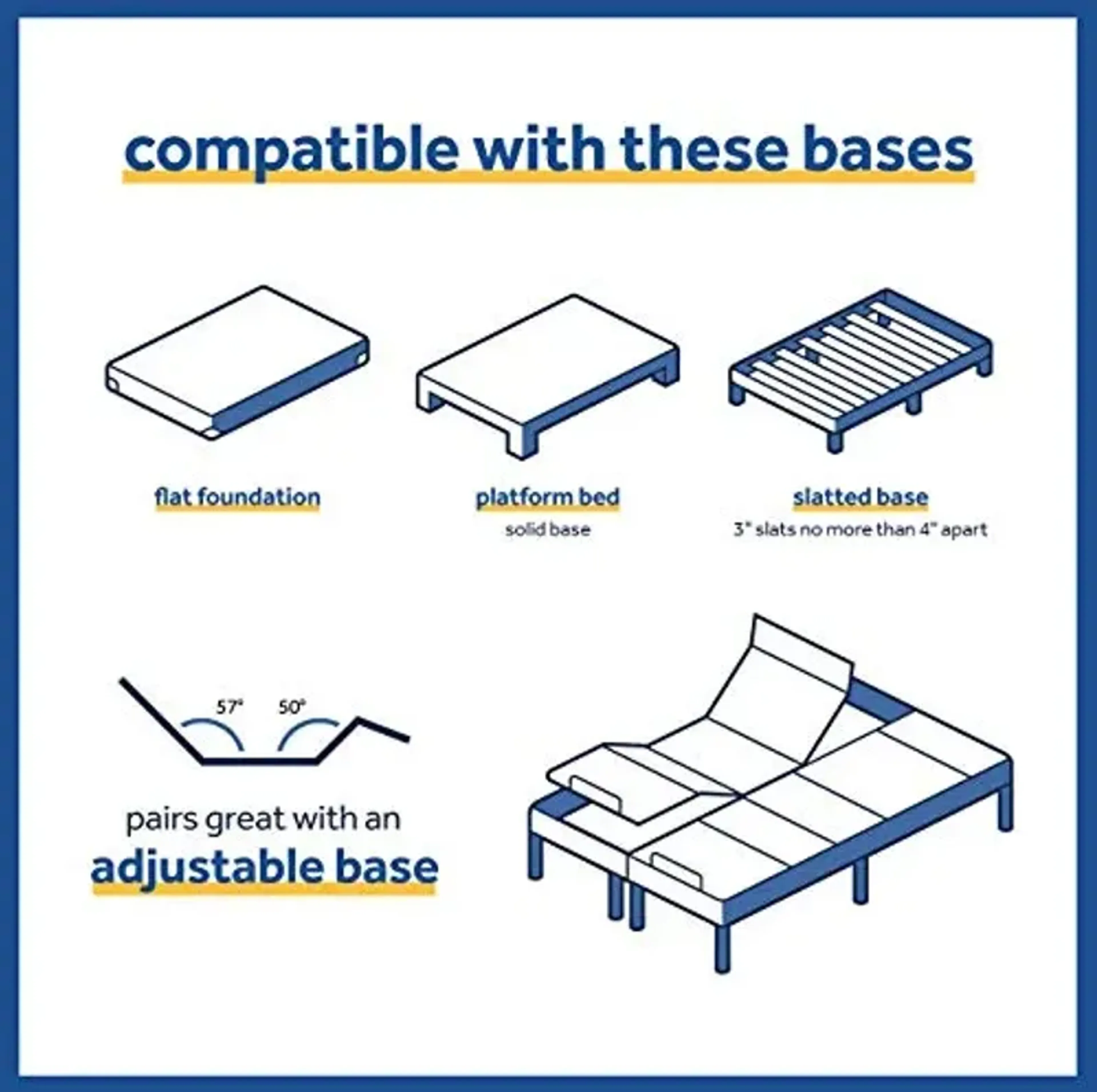 compatible with these bases

flat foundation

platform bed
solid base

slatted base
3" slats no more than 4" apart

57°
50°

pairs great with an
adjustable base